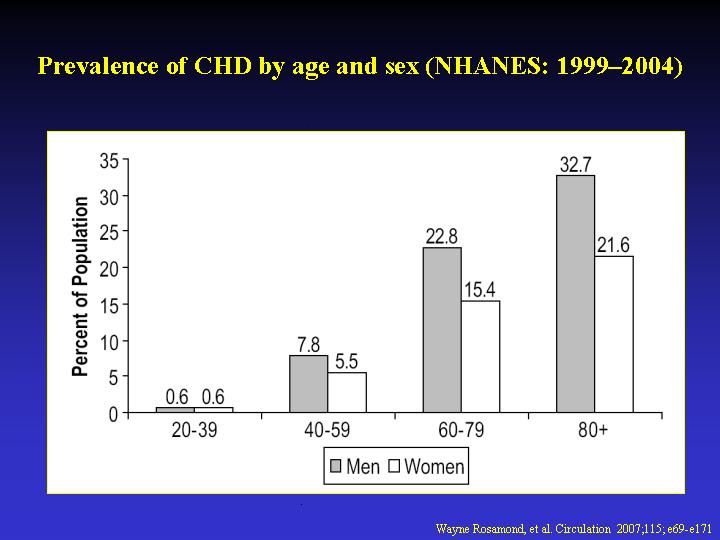 Prevalence of CHD by age and sex (NHANES: 1999–2004)

Percent of Population

35
30
25
20
15
10
5
0

0.6 0.6
7.8 5.5
22.8 15.4
32.7 21.6

20-39
40-59
60-79
80+

Men Women

Wayne Rosamond, et al. Circulation 2007;115; e69-e171